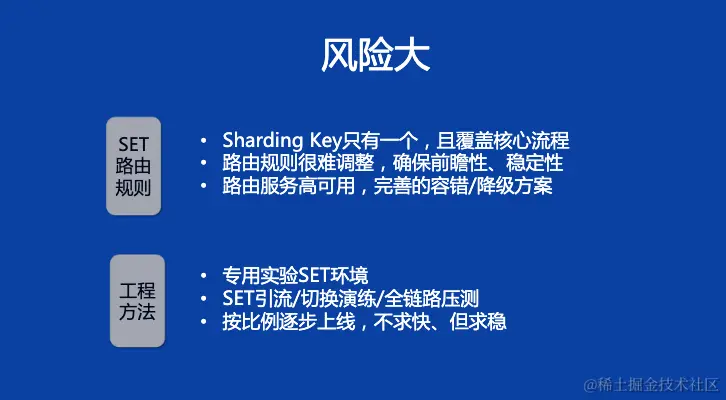 风险大

SET
路由
规则

• Sharding Key只有一个，且覆盖核心流程
• 路由规则很难调整，确保前瞻性、稳定性
• 路由服务高可用，完善的容错/降级方案

工程
方法

• 专用实验SET环境
• SET引流/切换演练/全链路压测
• 按比例逐步上线，不求快、但求稳

@稀土掘金技术社区